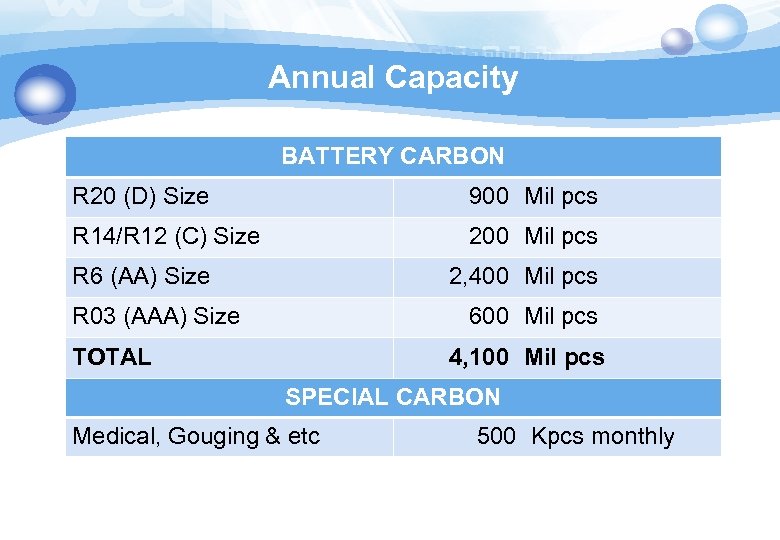 Annual Capacity

| BATTERY CARBON | |
|---|---|
| R20 (D) Size | 900 Mil pcs |
| R14/R12 (C) Size | 200 Mil pcs |
| R6 (AA) Size | 2,400 Mil pcs |
| R03 (AAA) Size | 600 Mil pcs |
| **TOTAL** | **4,100 Mil pcs** |
| SPECIAL CARBON | |
| Medical, Gouging & etc | 500 Kpcs monthly |